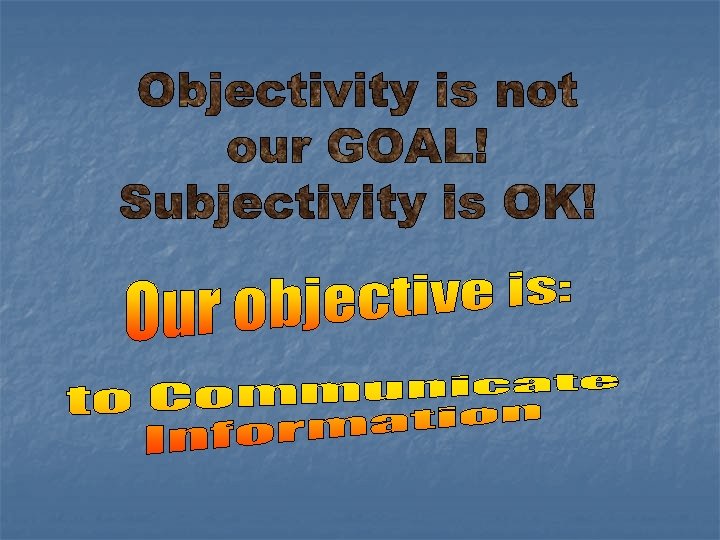 Objectivity is not our GOAL! Subjectivity is OK!

Our objective is:

to Communicate Information